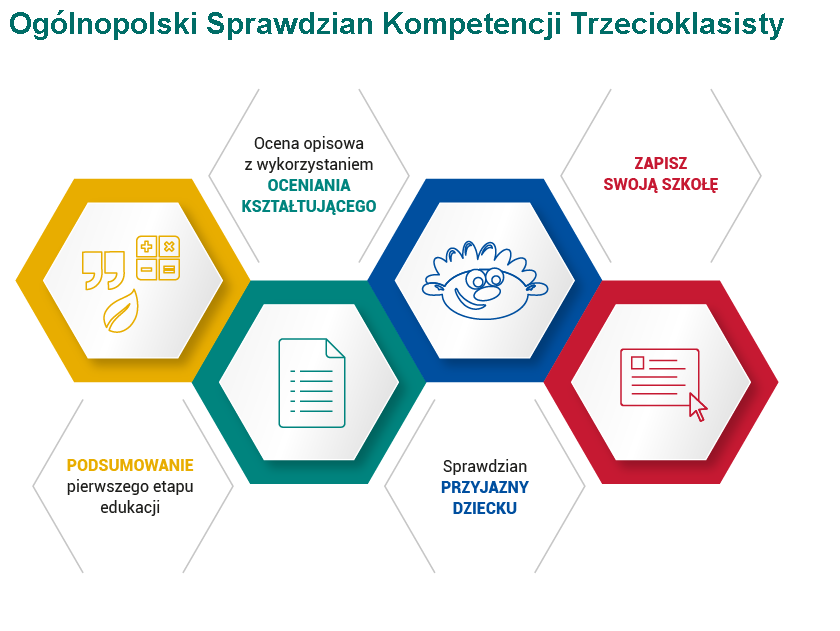 Ogólnopolski Sprawdzian Kompetencji Trzecioklasisty

Ocena opisowa z wykorzystaniem OCENIANIA KSZTAŁTUJĄCEGO

ZAPISZ SWOJĄ SZKOŁĘ

PODSUMOWANIE pierwszego etapu edukacji

Sprawdzian PRZYJAZNY DZIECKU